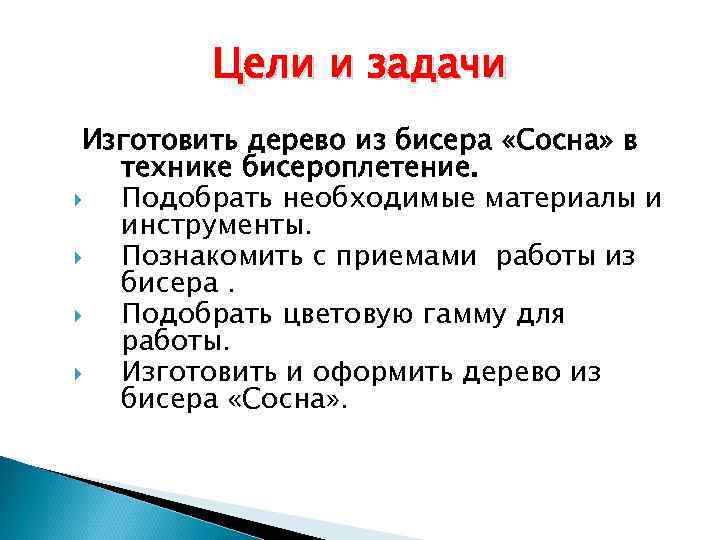 Цели и задачи

Изготовить дерево из бисера «Сосна» в технике бисероплетение.

Подобрать необходимые материалы и инструменты.

Познакомить с приемами  работы из бисера .

Подобрать цветовую гамму для работы.

Изготовить и оформить дерево из бисера «Сосна».